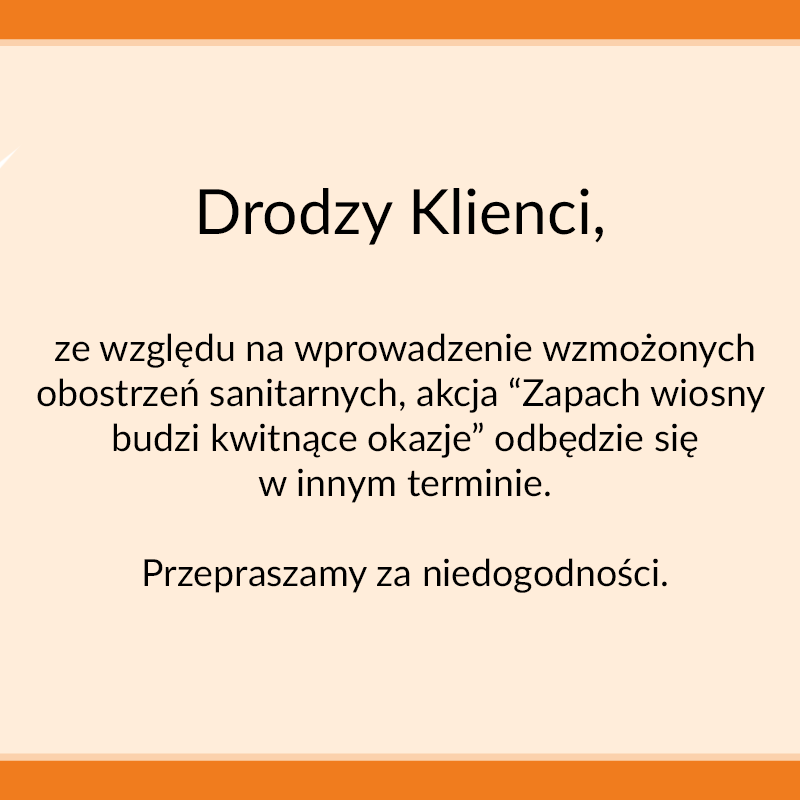 Drodzy Klienci,

ze względu na wprowadzenie wzmożonych obostrzeń sanitarnych, akcja “Zapach wiosny budzi kwitnące okazje” odbędzie się w innym terminie.

Przepraszamy za niedogodności.